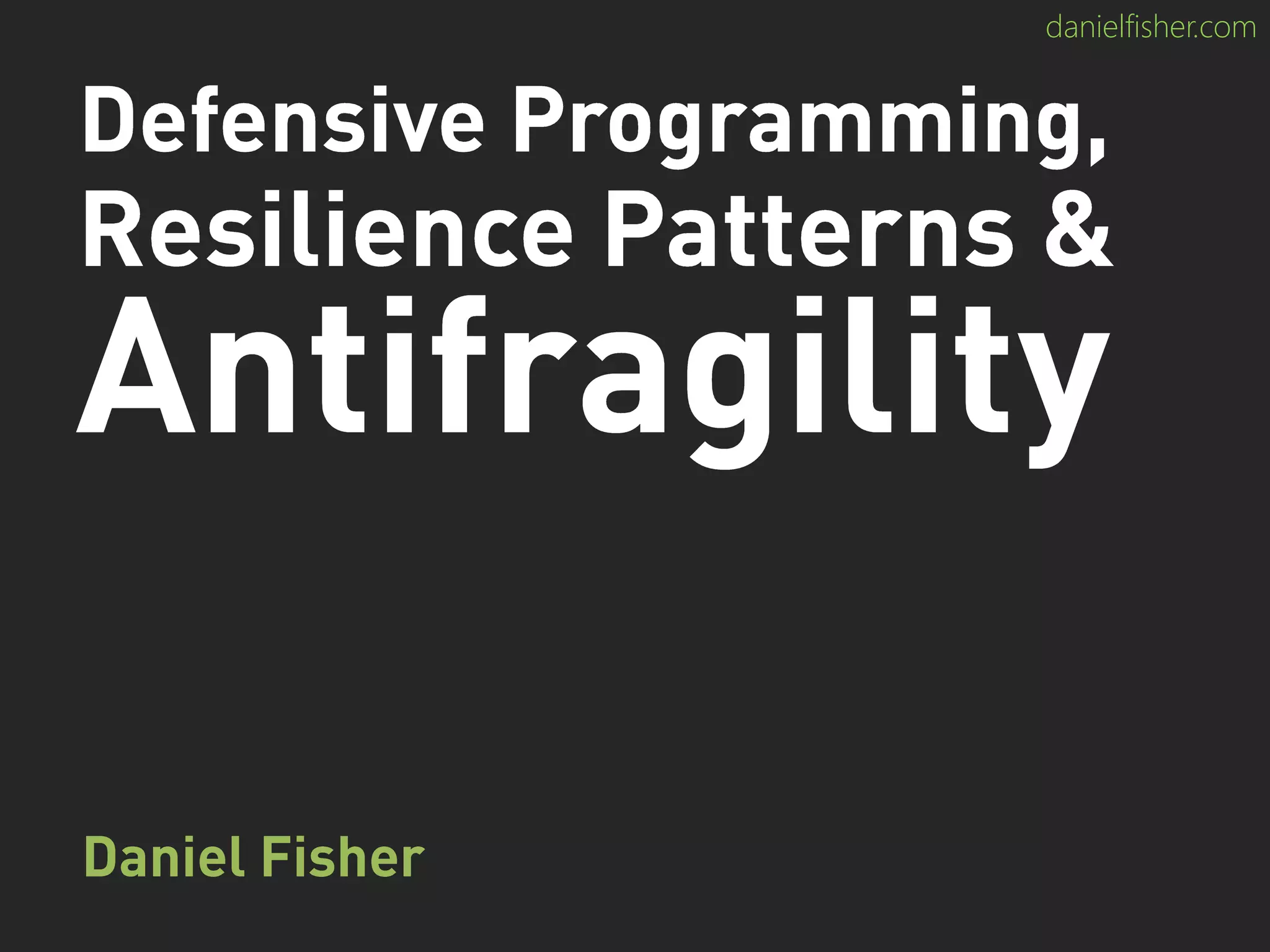 danielfisher.com

Defensive Programming, Resilience Patterns & Antifragility

Daniel Fisher